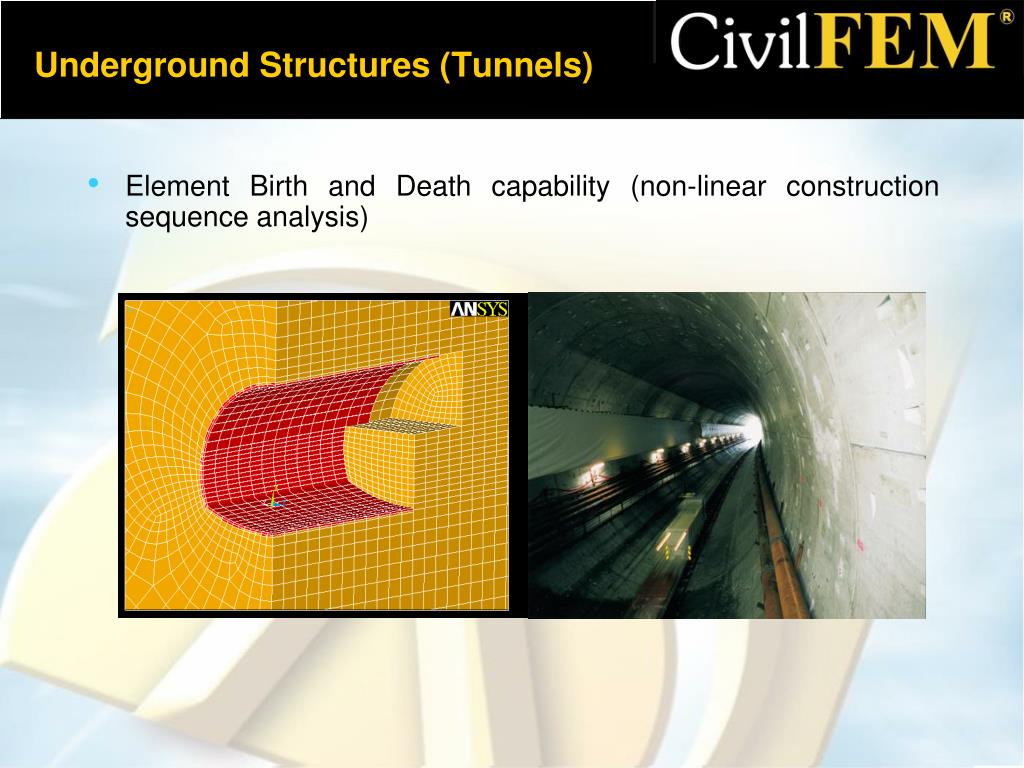 Underground Structures (Tunnels)

CivilFEM®

• Element Birth and Death capability (non-linear construction sequence analysis)

ANSYS